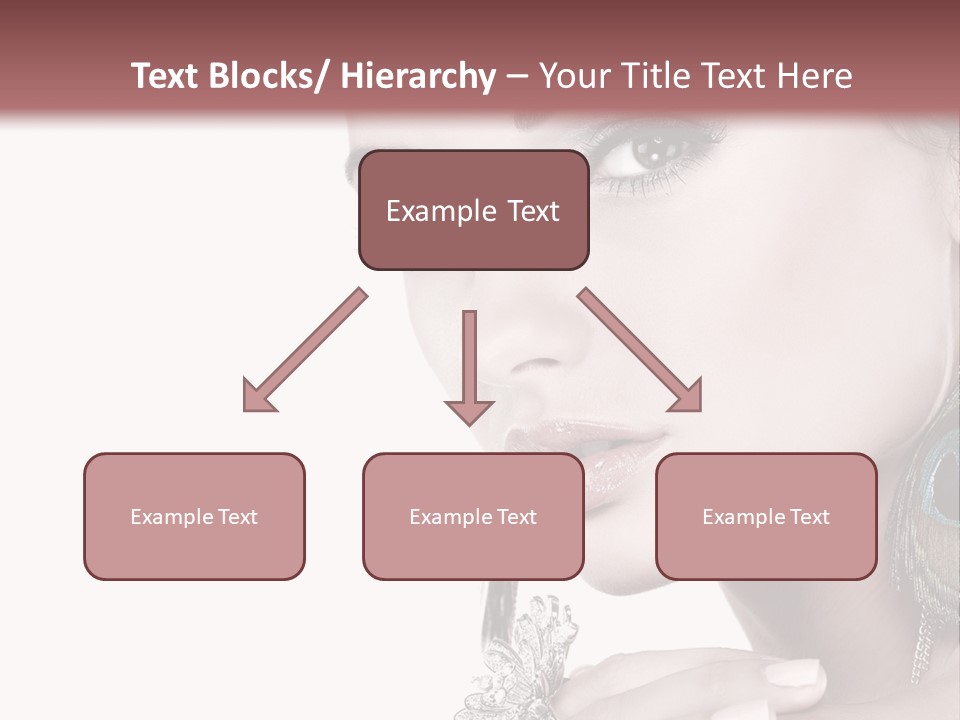 Text Blocks/ Hierarchy – Your Title Text Here

Example Text

Example Text

Example Text

Example Text